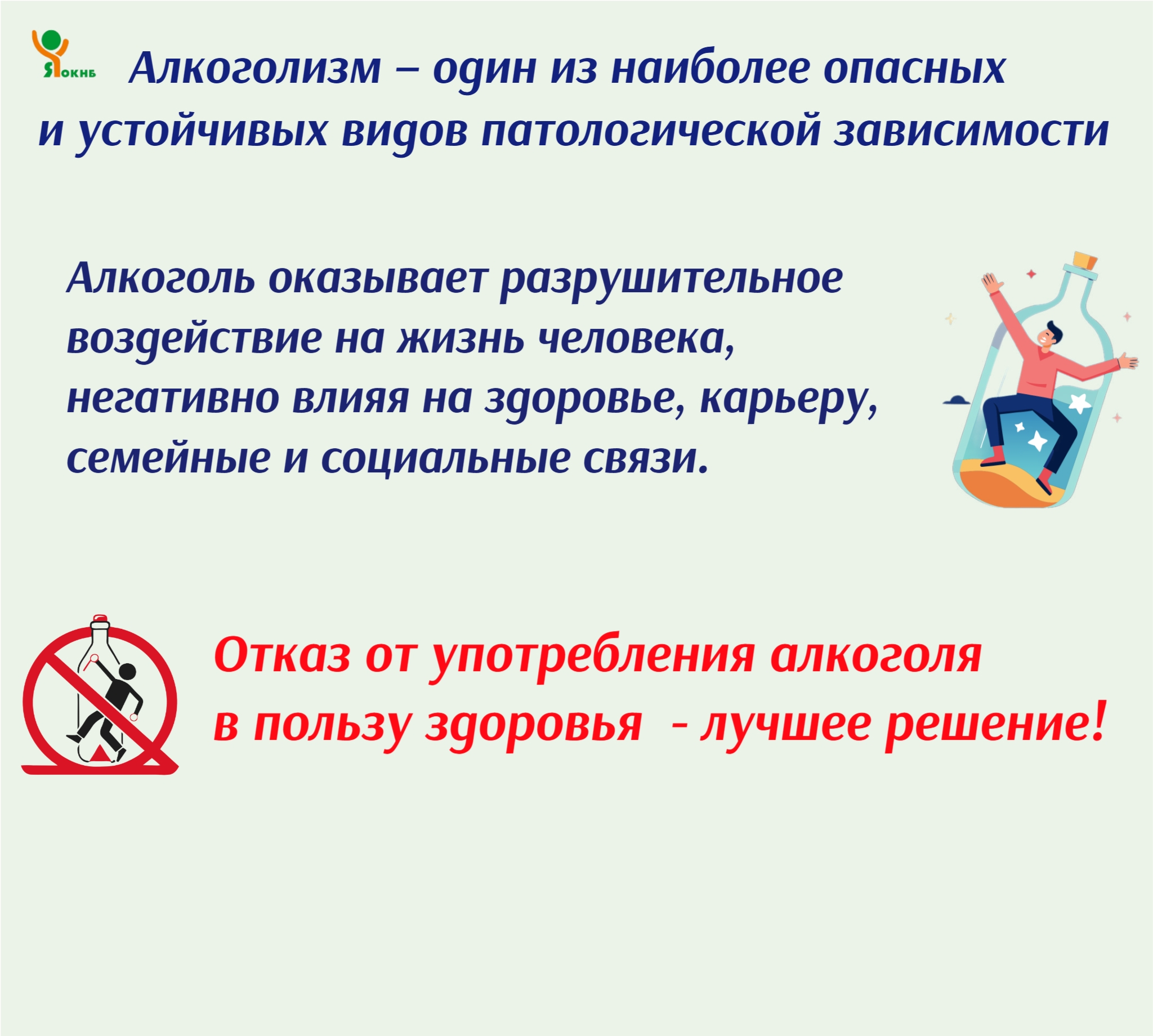 ЯОКНБ

Алкоголизм – один из наиболее опасных и устойчивых видов патологической зависимости

Алкоголь оказывает разрушительное воздействие на жизнь человека, негативно влияя на здоровье, карьеру, семейные и социальные связи.

Отказ от употребления алкоголя в пользу здоровья - лучшее решение!